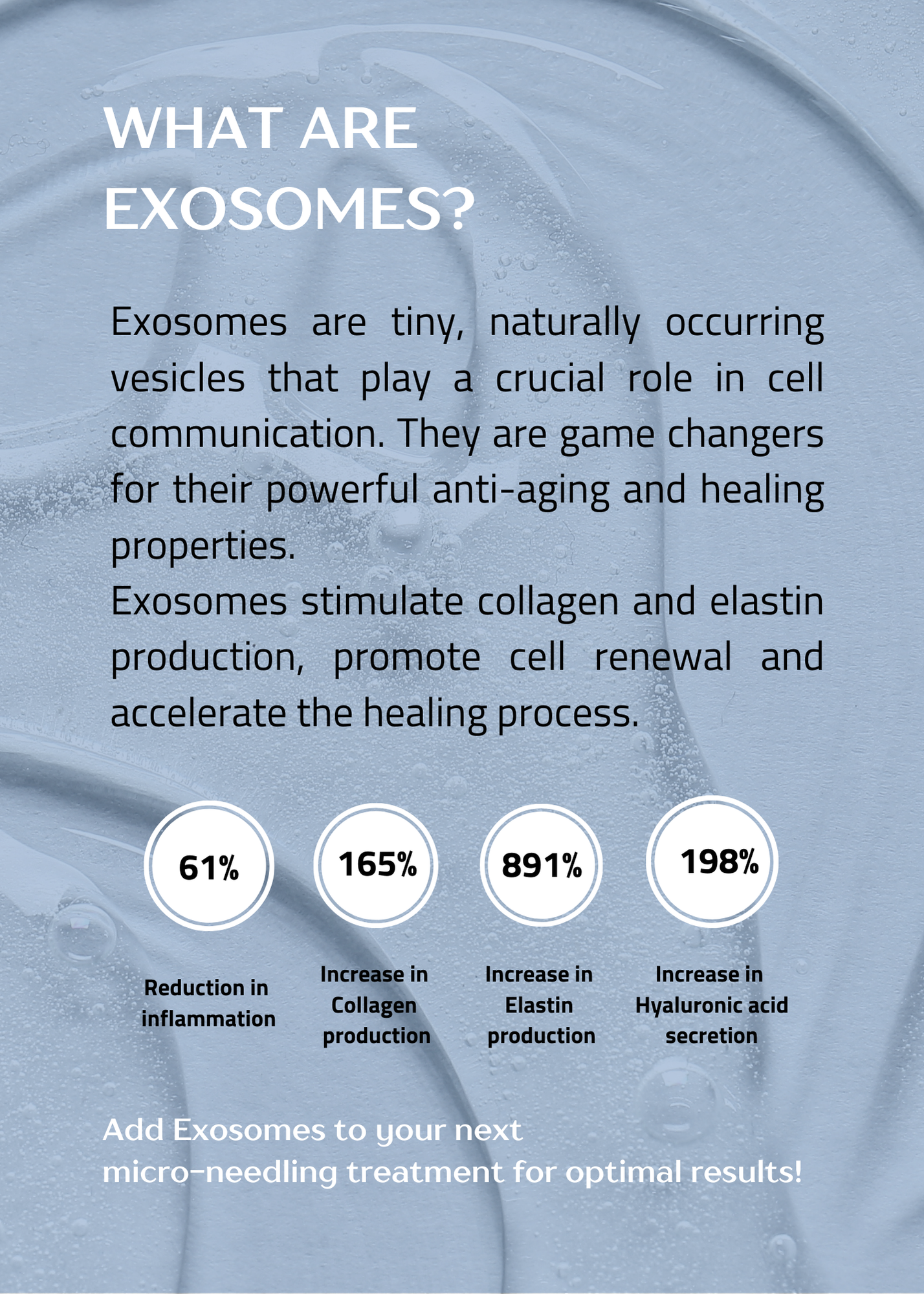 WHAT ARE EXOSOMES?

Exosomes are tiny, naturally occurring vesicles that play a crucial role in cell communication. They are game changers for their powerful anti-aging and healing properties.
Exosomes stimulate collagen and elastin production, promote cell renewal and accelerate the healing process.

61%

Reduction in inflammation

165%

Increase in Collagen production

891%

Increase in Elastin production

198%

Increase in Hyaluronic acid secretion

Add Exosomes to your next micro-needling treatment for optimal results!